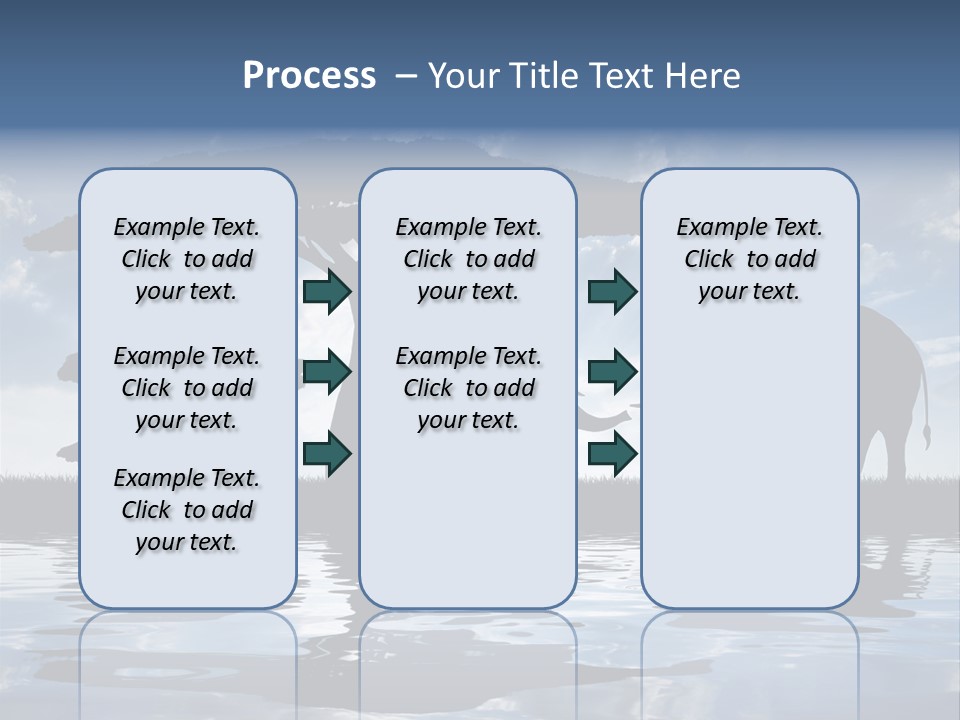 Process – Your Title Text Here

Example Text. Click to add your text.

Example Text. Click to add your text.

Example Text. Click to add your text.

Example Text. Click to add your text.

Example Text. Click to add your text.

Example Text. Click to add your text.